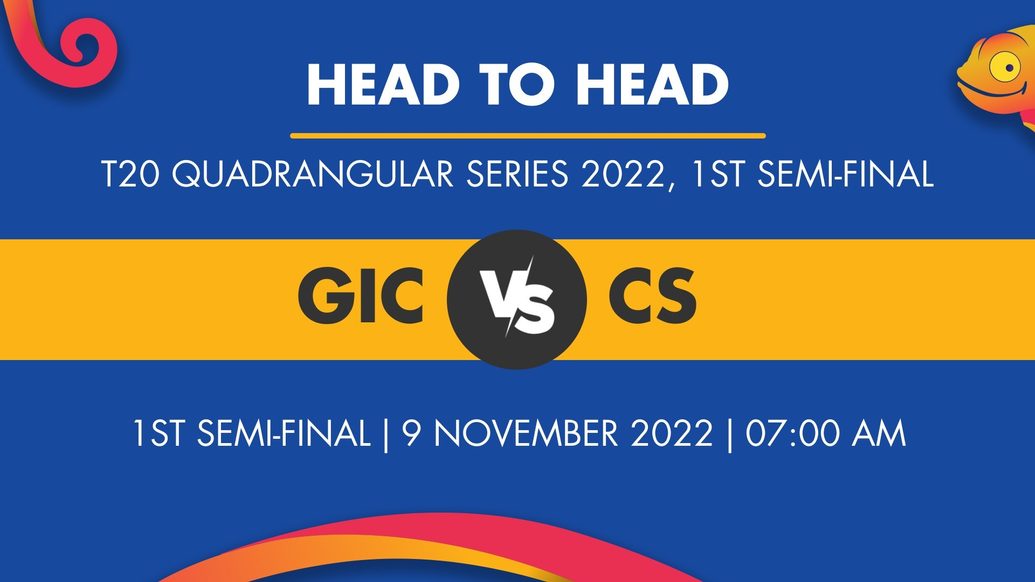 HEAD TO HEAD

T20 QUADRANGULAR SERIES 2022, 1ST SEMI-FINAL

GIC VS CS

1ST SEMI-FINAL | 9 NOVEMBER 2022 | 07:00 AM